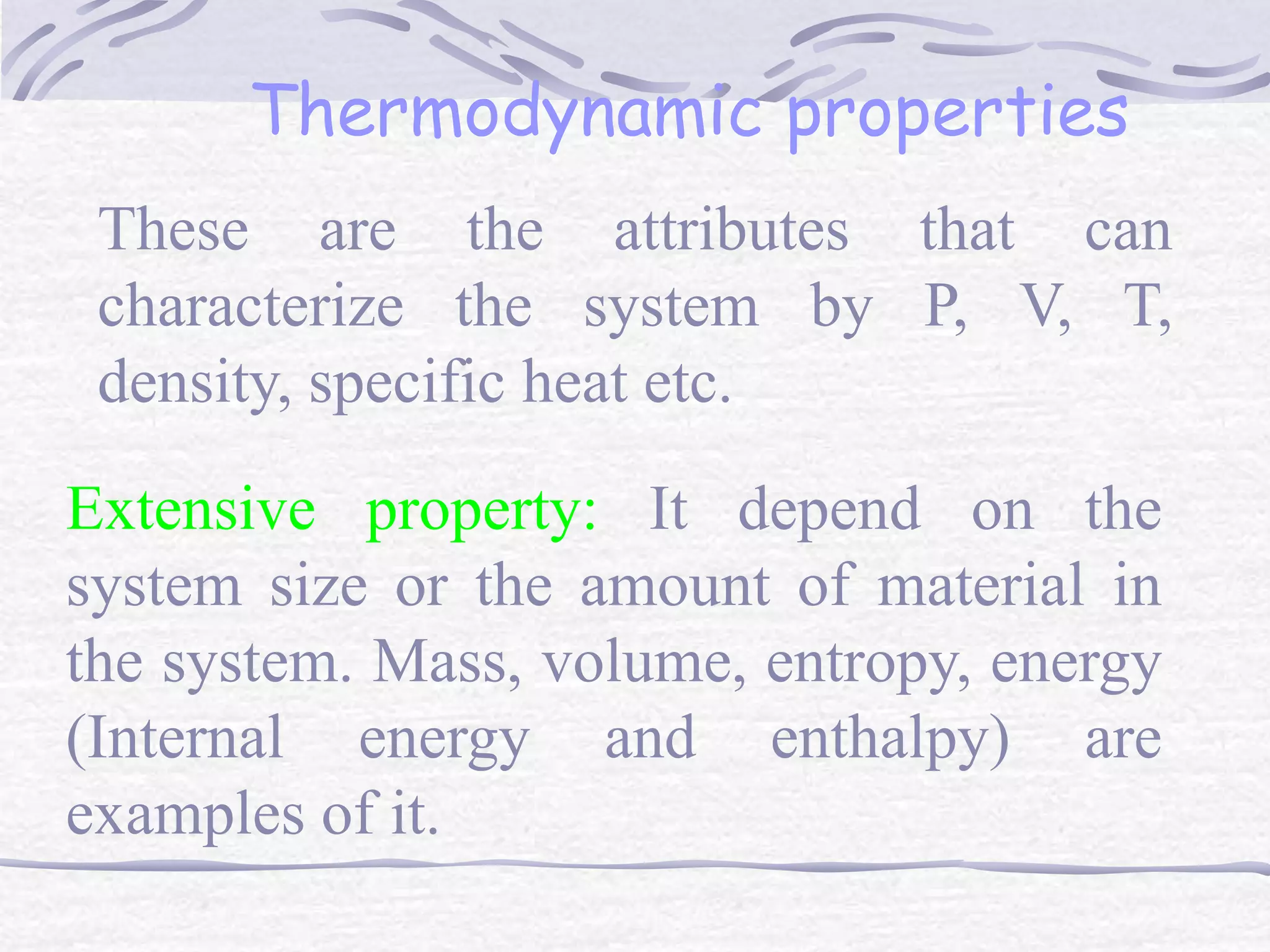 Thermodynamic properties

These are the attributes that can characterize the system by P, V, T, density, specific heat etc.

Extensive property: It depend on the system size or the amount of material in the system. Mass, volume, entropy, energy (Internal energy and enthalpy) are examples of it.